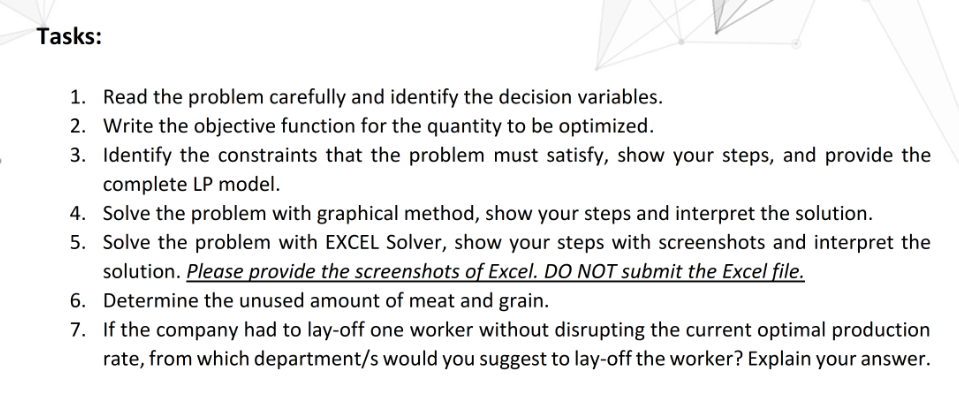 Tasks:

1. Read the problem carefully and identify the decision variables.
2. Write the objective function for the quantity to be optimized.
3. Identify the constraints that the problem must satisfy, show your steps, and provide the complete LP model.
4. Solve the problem with graphical method, show your steps and interpret the solution.
5. Solve the problem with EXCEL Solver, show your steps with screenshots and interpret the solution. Please provide the screenshots of Excel. DO NOT submit the Excel file.
6. Determine the unused amount of meat and grain.
7. If the company had to lay-off one worker without disrupting the current optimal production rate, from which department/s would you suggest to lay-off the worker? Explain your answer.